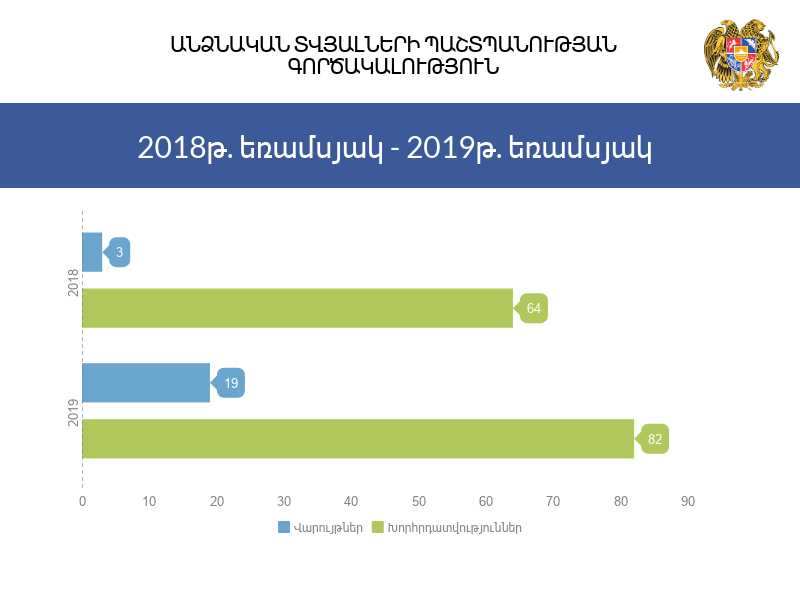 ԱՆՁՆԱԿԱՆ ՏՎՅԱԼՆԵՐԻ ՊԱՇՏՊԱՆՈՒԹՅԱՆ ԳՈՐԾԱԿԱԼՈՒԹՅՈՒՆ

2018թ. եռամսյակ - 2019թ. եռամսյակ

2018
3
64
2019
19
82

0 10 20 30 40 50 60 70 80 90

Վարույթներ Խորհրդատվություններ